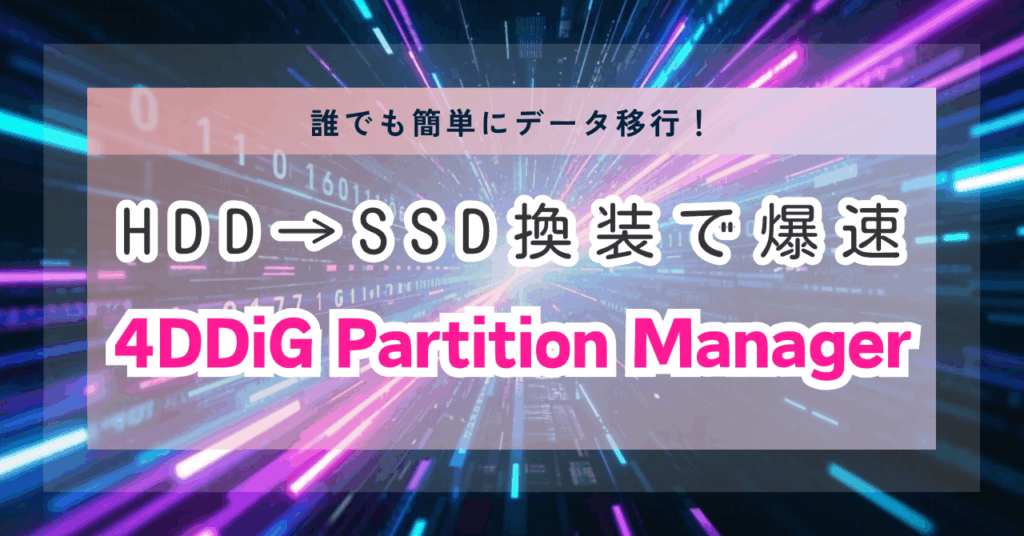 誰でも簡単にデータ移行！

HDD→SSD換装で爆速

4DDiG Partition Manager